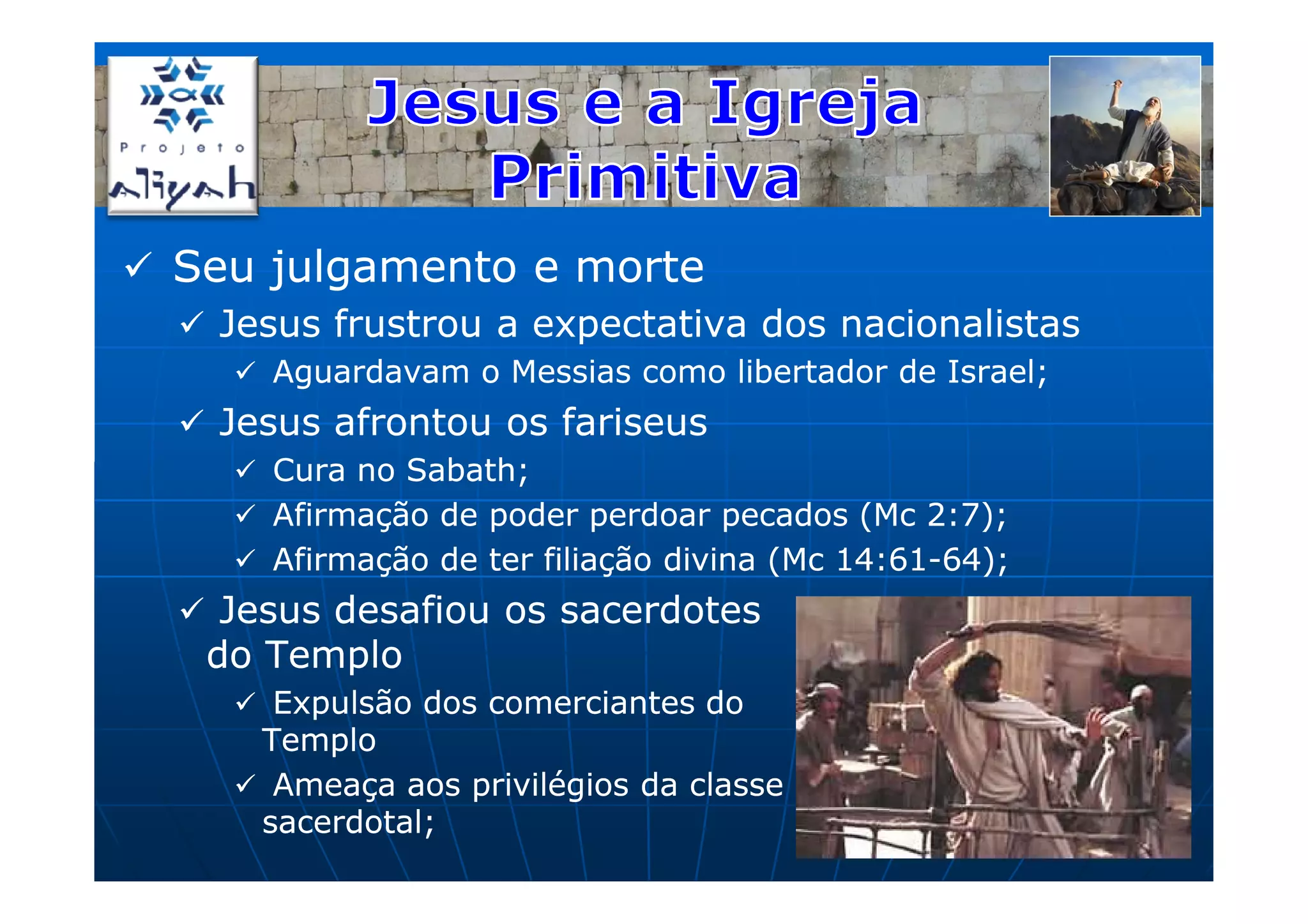 Projeto aliyah

Jesus e a Igreja Primitiva

✓ Seu julgamento e morte

✓ Jesus frustrou a expectativa dos nacionalistas

✓ Aguardavam o Messias como libertador de Israel;

✓ Jesus afrontou os fariseus

✓ Cura no Sabath;

✓ Afirmação de poder perdoar pecados (Mc 2:7);

✓ Afirmação de ter filiação divina (Mc 14:61-64);

✓ Jesus desafiou os sacerdotes do Templo

✓ Expulsão dos comerciantes do Templo

✓ Ameaça aos privilégios da classe sacerdotal;